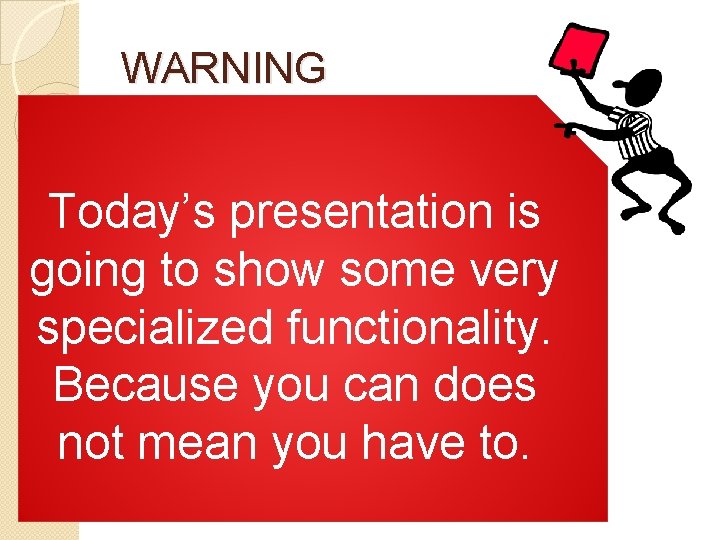 WARNING

Today’s presentation is going to show some very specialized functionality. Because you can does not mean you have to.